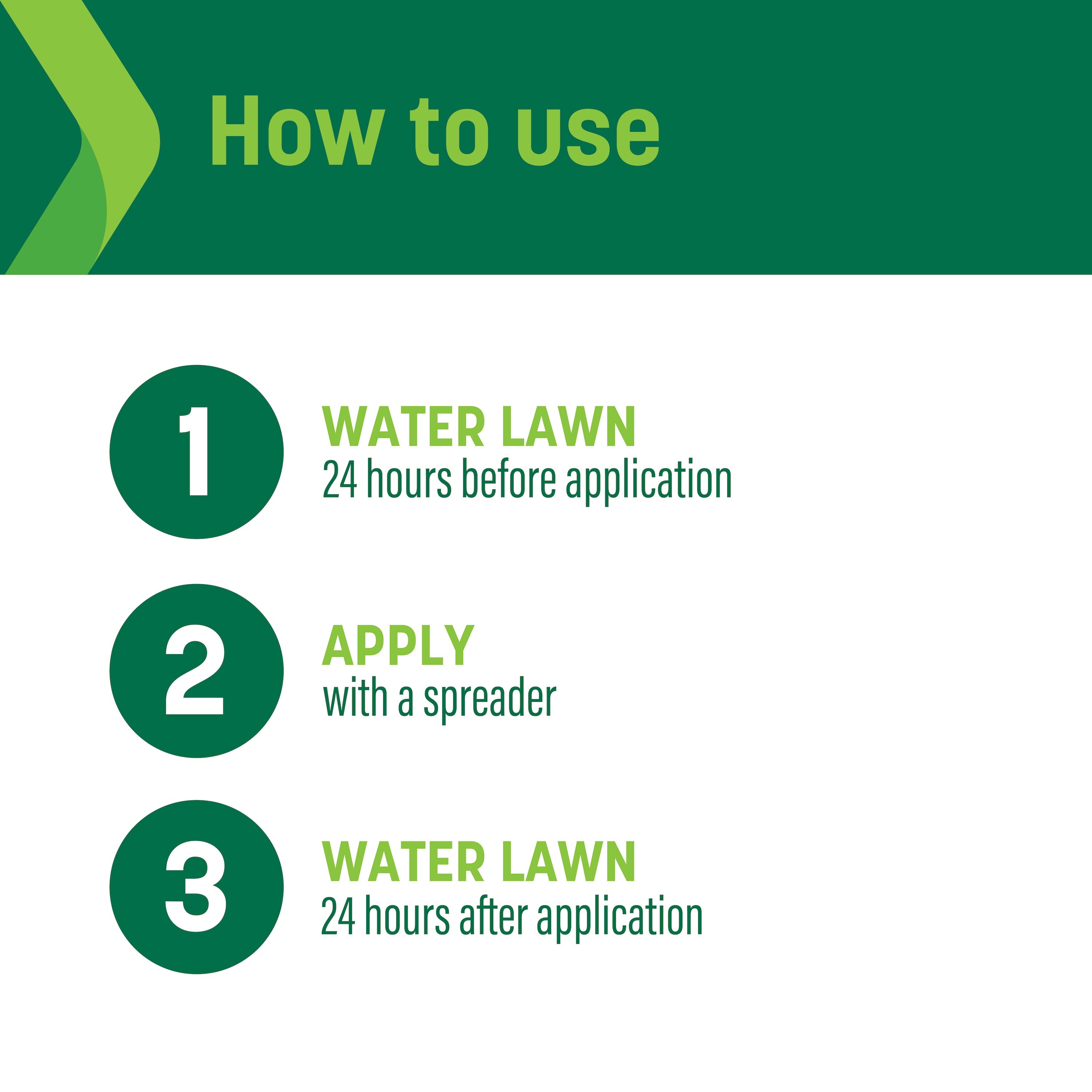 How to use

1
WATER LAWN
24 hours before application

2
APPLY
with a spreader

3
WATER LAWN
24 hours after application